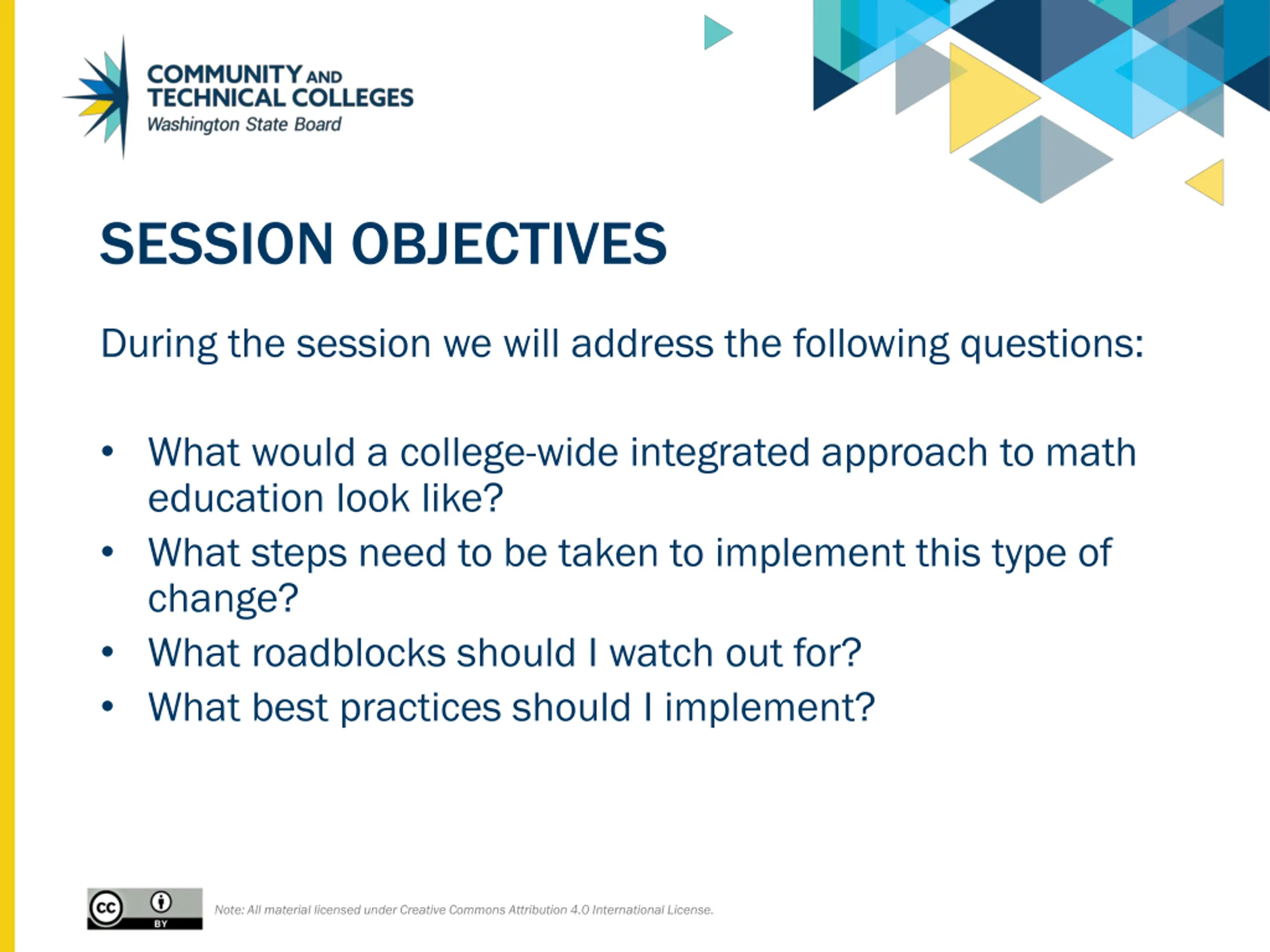 COMMUNITY AND TECHNICAL COLLEGES
Washington State Board

SESSION OBJECTIVES

During the session we will address the following questions:

• What would a college-wide integrated approach to math education look like?
• What steps need to be taken to implement this type of change?
• What roadblocks should I watch out for?
• What best practices should I implement?

cc BY

Note: All material licensed under Creative Commons Attribution 4.0 International License.